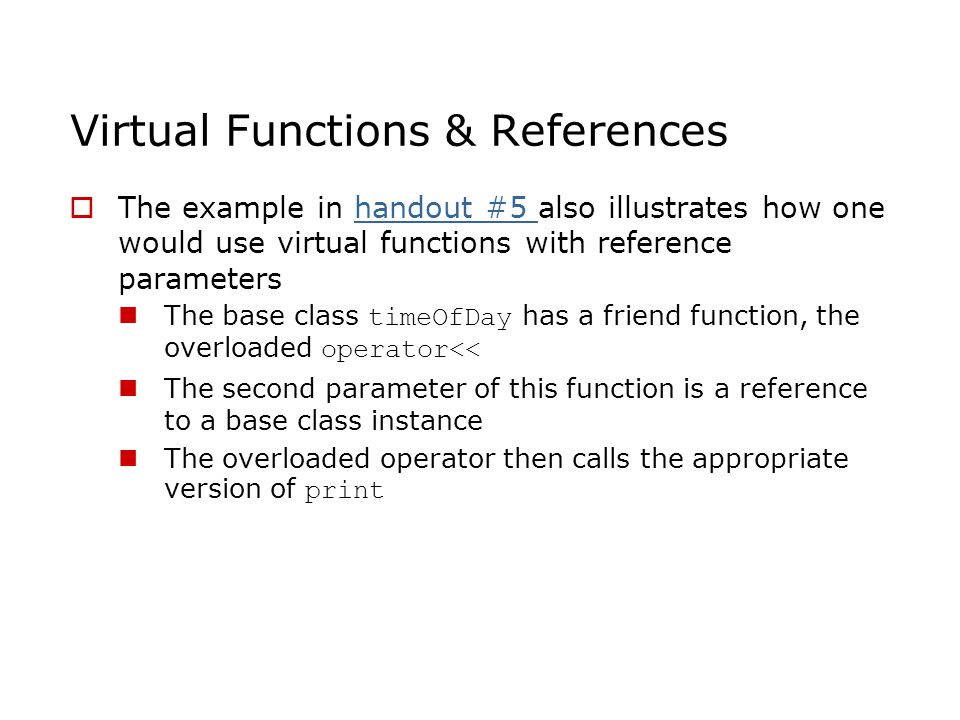 Virtual Functions & References

The example in handout #5 also illustrates how one would use virtual functions with reference parameters

The base class timeOfDay has a friend function, the overloaded operator<<

The second parameter of this function is a reference to a base class instance

The overloaded operator then calls the appropriate version of print